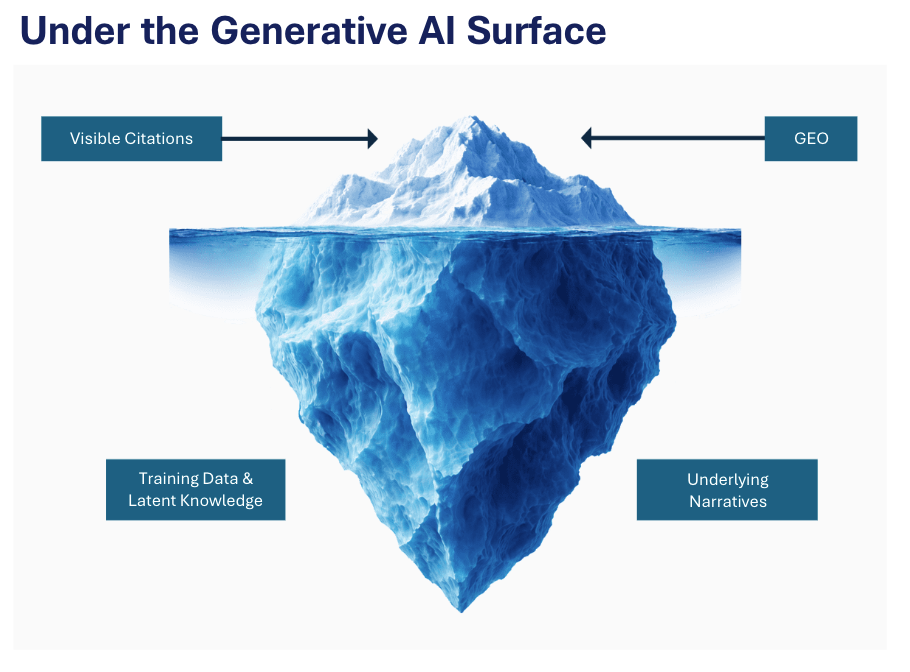 Under the Generative AI Surface

Visible Citations

GEO

Training Data & Latent Knowledge

Underlying Narratives